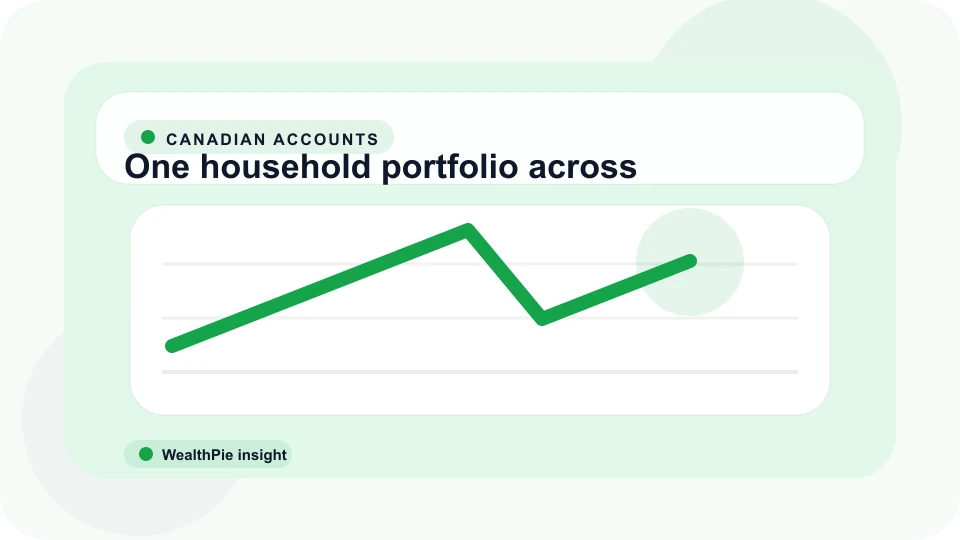 CANADIAN ACCOUNTS
One household portfolio across

WealthPie insight